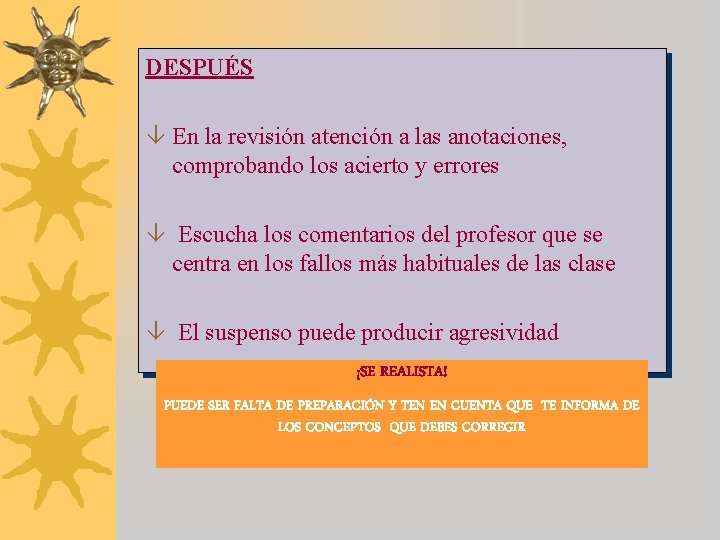 DESPUÉS

↓ En la revisión atención a las anotaciones, comprobando los acierto y errores

↓ Escucha los comentarios del profesor que se centra en los fallos más habituales de las clase

↓ El suspenso puede producir agresividad

¡SE REALISTA!

PUEDE SER FALTA DE PREPARACIÓN Y TEN EN CUENTA QUE TE INFORMA DE LOS CONCEPTOS QUE DEBES CORREGIR